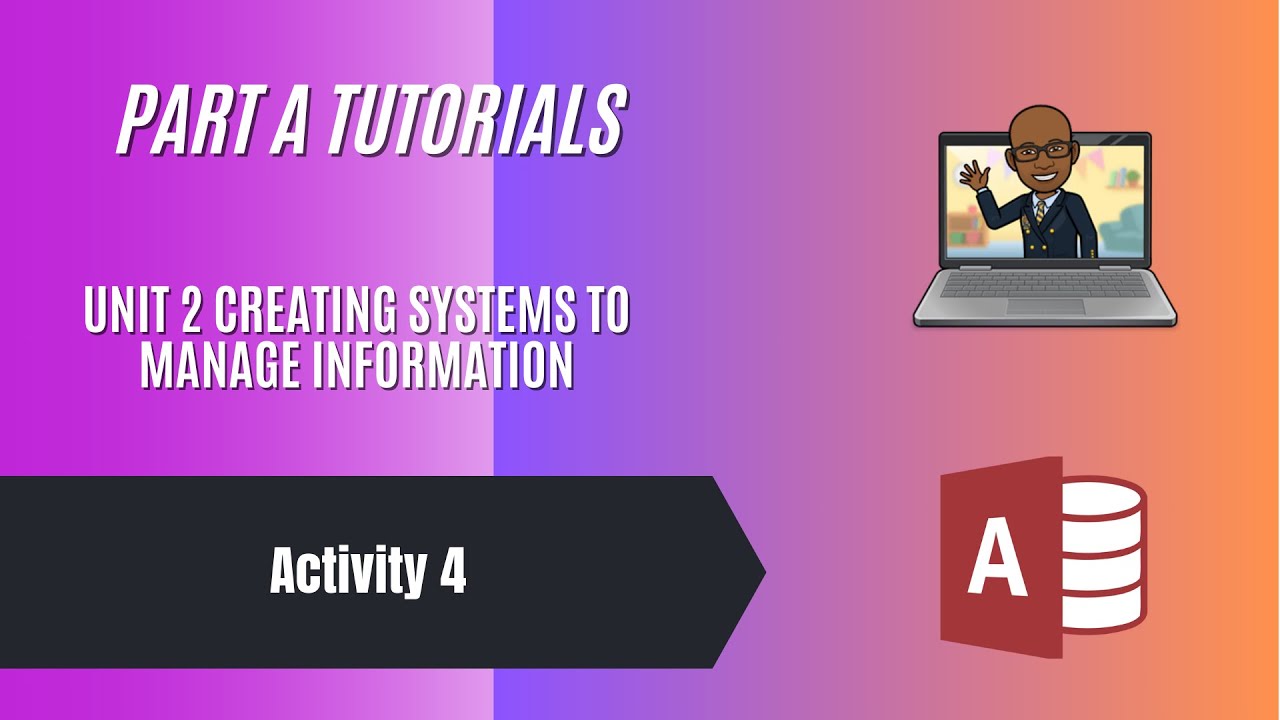 PART A TUTORIALS

UNIT 2 CREATING SYSTEMS TO MANAGE INFORMATION

Activity 4

A